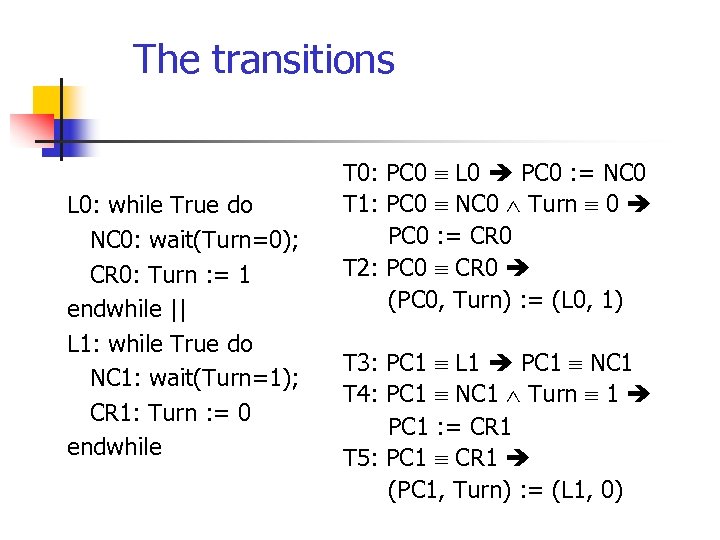 The transitions

L0: while True do
NC0: wait(Turn=0);
CR0: Turn := 1
endwhile ||
L1: while True do
NC1: wait(Turn=1);
CR1: Turn := 0
endwhile

T0: PC0 $\equiv$ L0 ➔ PC0 := NC0
T1: PC0 $\equiv$ NC0 $\wedge$ Turn $\equiv$ 0 ➔
PC0 := CR0
T2: PC0 $\equiv$ CR0 ➔
(PC0, Turn) := (L0, 1)

T3: PC1 $\equiv$ L1 ➔ PC1 $\equiv$ NC1
T4: PC1 $\equiv$ NC1 $\wedge$ Turn $\equiv$ 1 ➔
PC1 := CR1
T5: PC1 $\equiv$ CR1 ➔
(PC1, Turn) := (L1, 0)